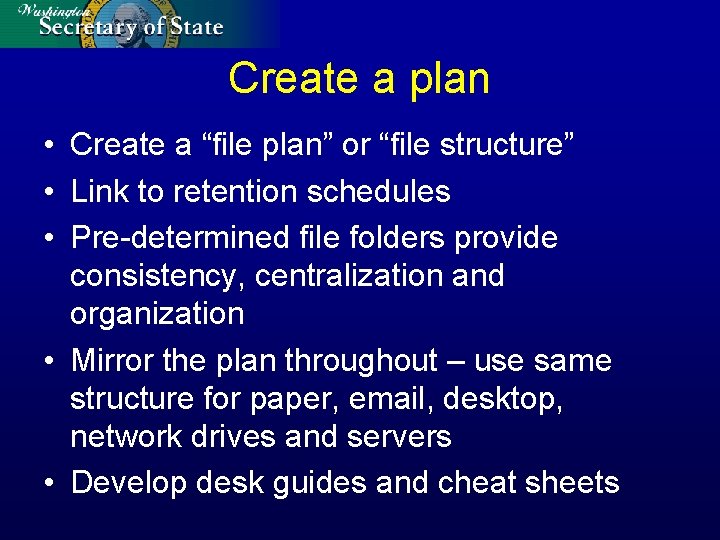 Washington
Secretary of State

Create a plan

• Create a “file plan” or “file structure”
• Link to retention schedules
• Pre-determined file folders provide consistency, centralization and organization
• Mirror the plan throughout – use same structure for paper, email, desktop, network drives and servers
• Develop desk guides and cheat sheets